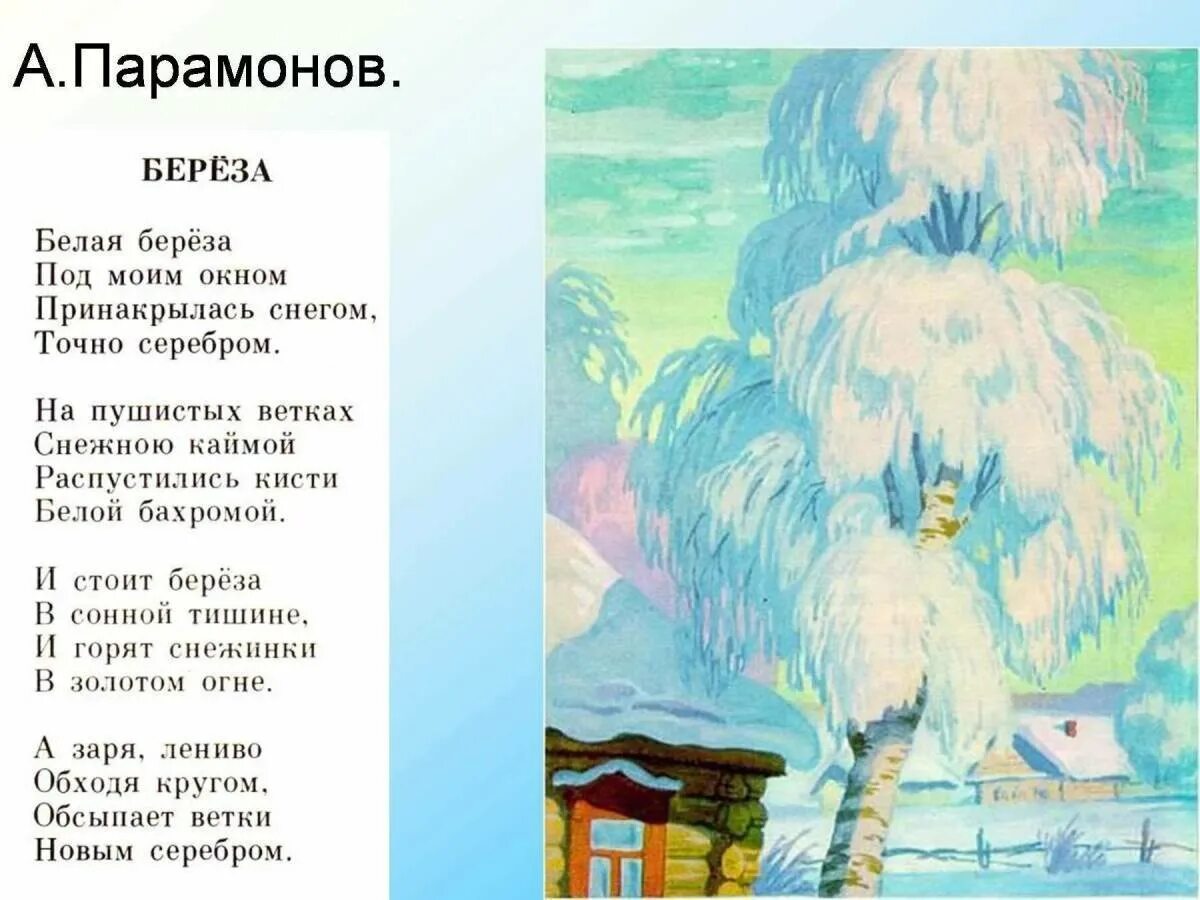 А.Парамонов.

БЕРЁЗА

Белая берёза
Под моим окном
Принакрылась снегом,
Точно серебром.

На пушистых ветках
Снежною каймой
Распустились кисти
Белой бахромой.

И стоит берёза
В сонной тишине,
И горят снежинки
В золотом огне.

А заря, лениво
Обходя кругом,
Обсыпает ветки
Новым серебром.